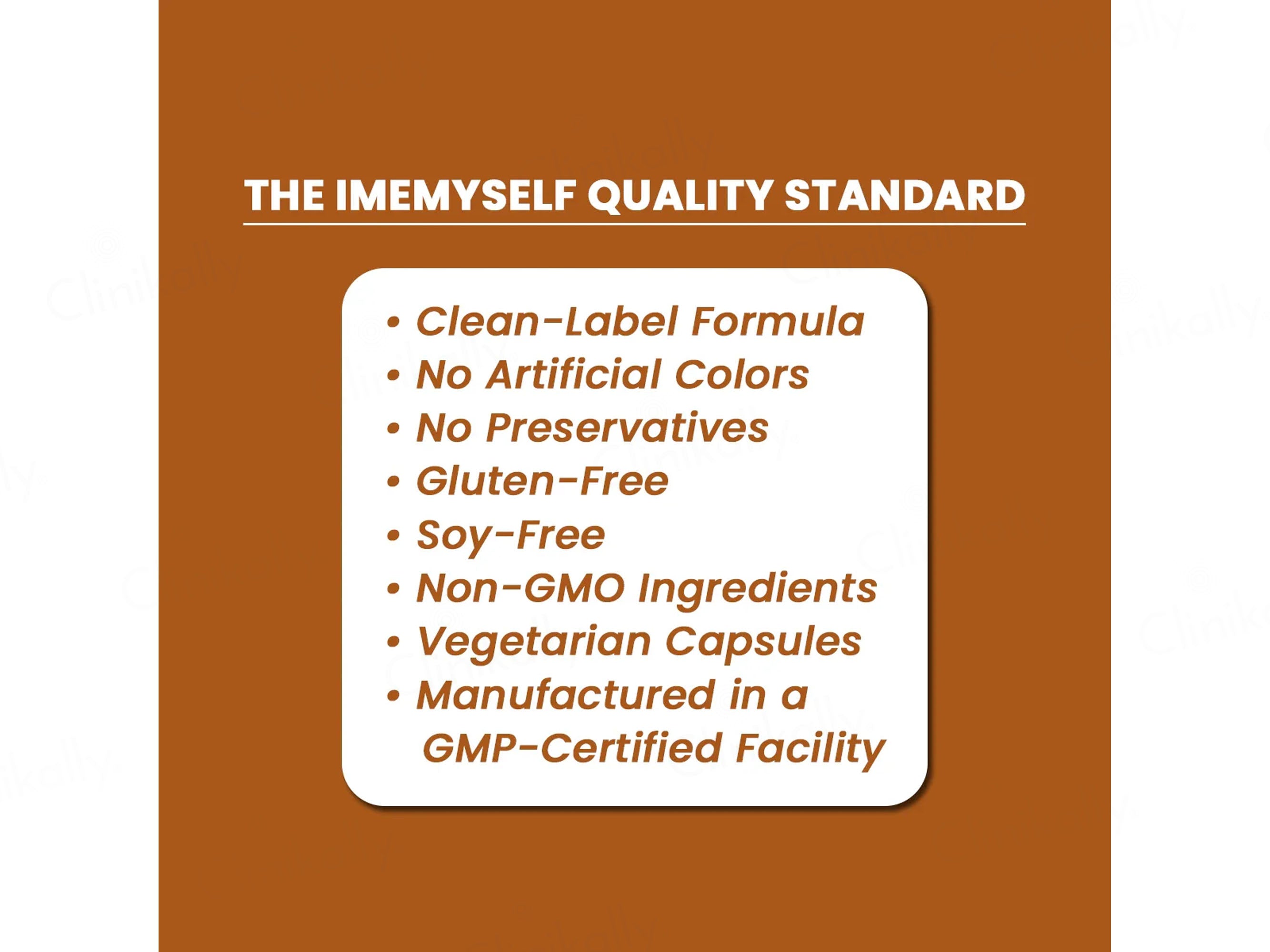 THE IMEMYSELF QUALITY STANDARD

• Clean-Label Formula
• No Artificial Colors
• No Preservatives
• Gluten-Free
• Soy-Free
• Non-GMO Ingredients
• Vegetarian Capsules
• Manufactured in a GMP-Certified Facility

Clinikally